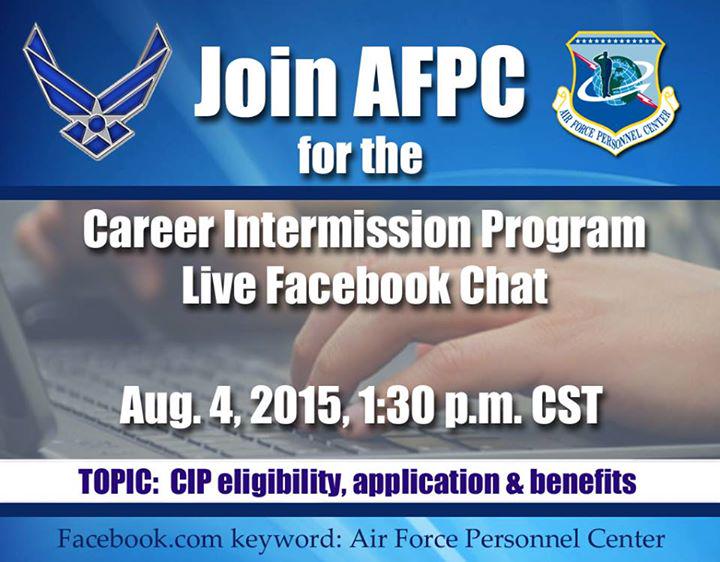 Join AFPC

AIR FORCE PERSONNEL CENTER

for the

Career Intermission Program
Live Facebook Chat

Aug. 4, 2015, 1:30 p.m. CST

TOPIC: CIP eligibility, application & benefits

Facebook.com keyword: Air Force Personnel Center